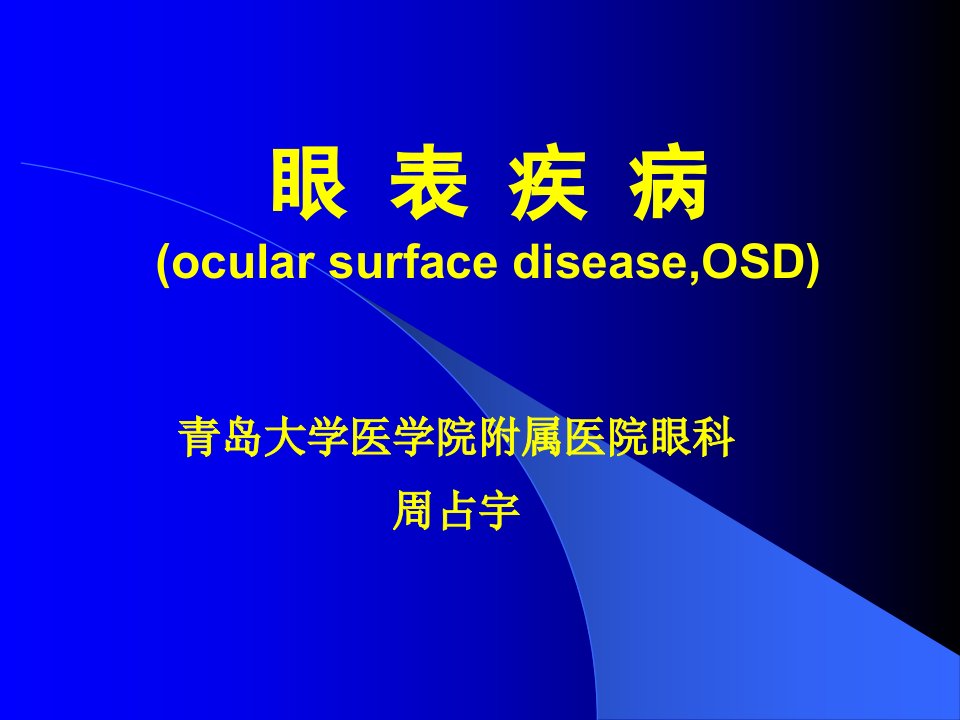 眼 表 疾 病
(ocular surface disease,OSD)

青岛大学医学院附属医院眼科
周占宇